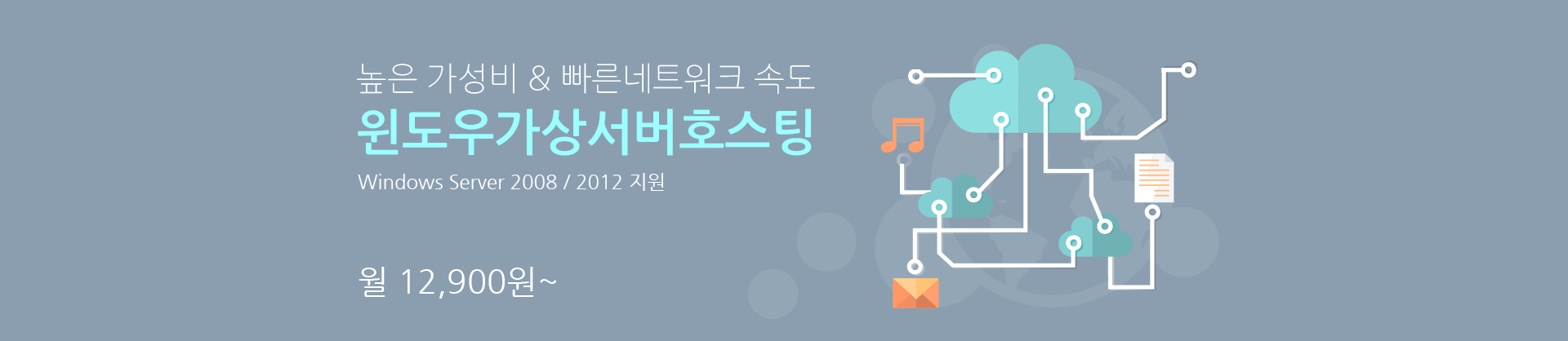 높은 가성비 & 빠른네트워크 속도
윈도우가상서버호스팅
Windows Server 2008 / 2012 지원

월 12,900원~